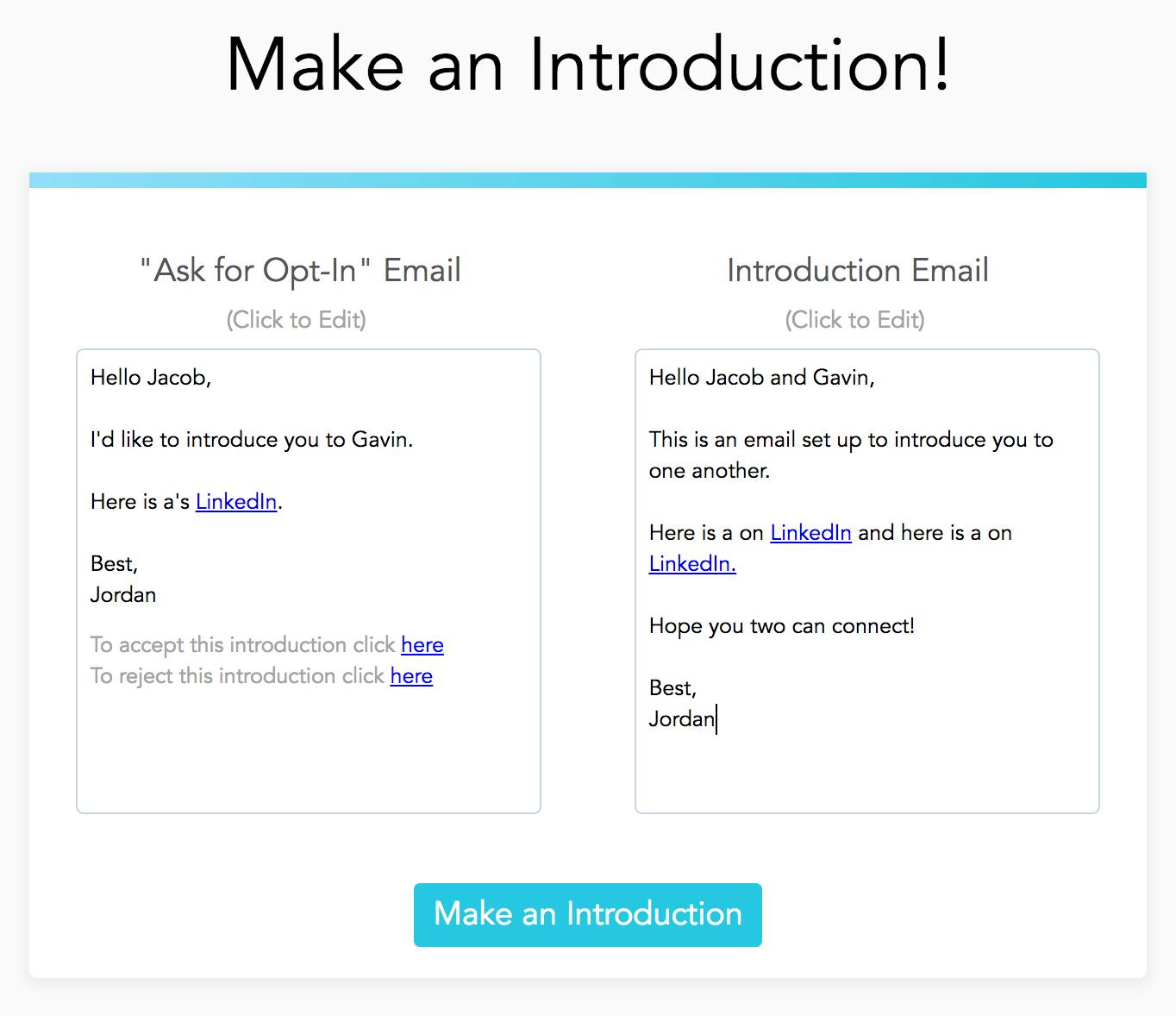 Make an Introduction!

"Ask for Opt-In" Email

(Click to Edit)

Hello Jacob,

I'd like to introduce you to Gavin.

Here is a's LinkedIn.

Best,
Jordan

To accept this introduction click here
To reject this introduction click here

Introduction Email

(Click to Edit)

Hello Jacob and Gavin,

This is an email set up to introduce you to one another.

Here is a on LinkedIn and here is a on LinkedIn.

Hope you two can connect!

Best,
Jordan

Make an Introduction